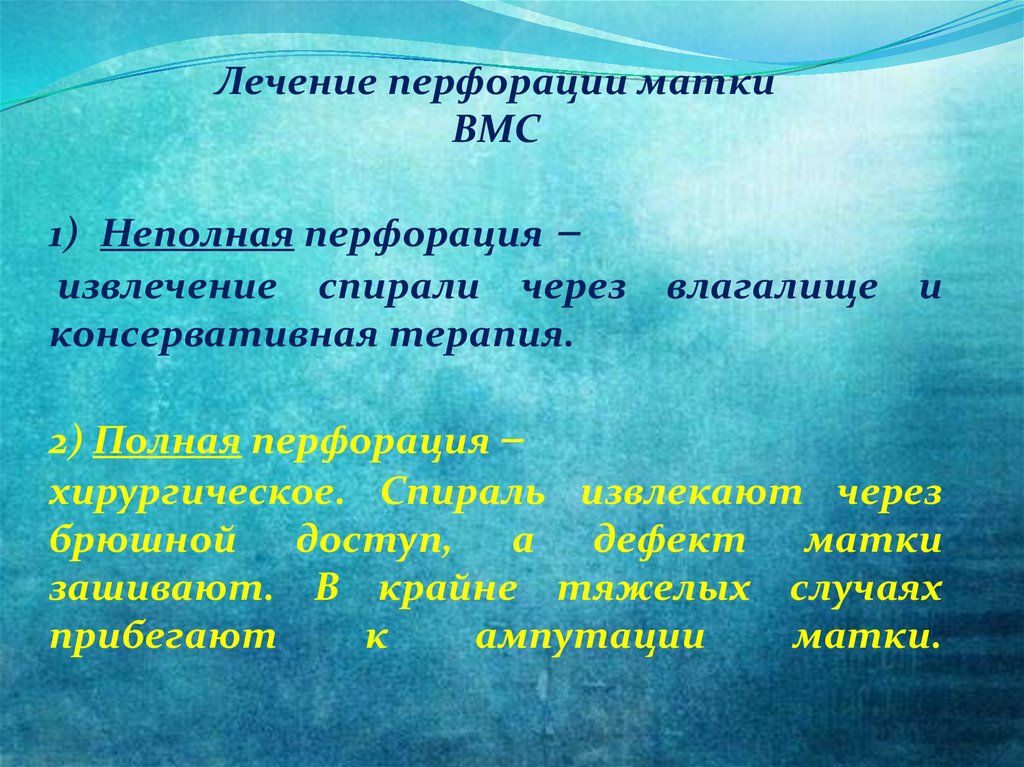 Лечение перфорации матки
ВМС

1) Неполная перфорация –
извлечение спирали через влагалище и консервативная терапия.

2) Полная перфорация –
хирургическое. Спираль извлекают через брюшной доступ, а дефект матки зашивают. В крайне тяжелых случаях прибегают к ампутации матки.